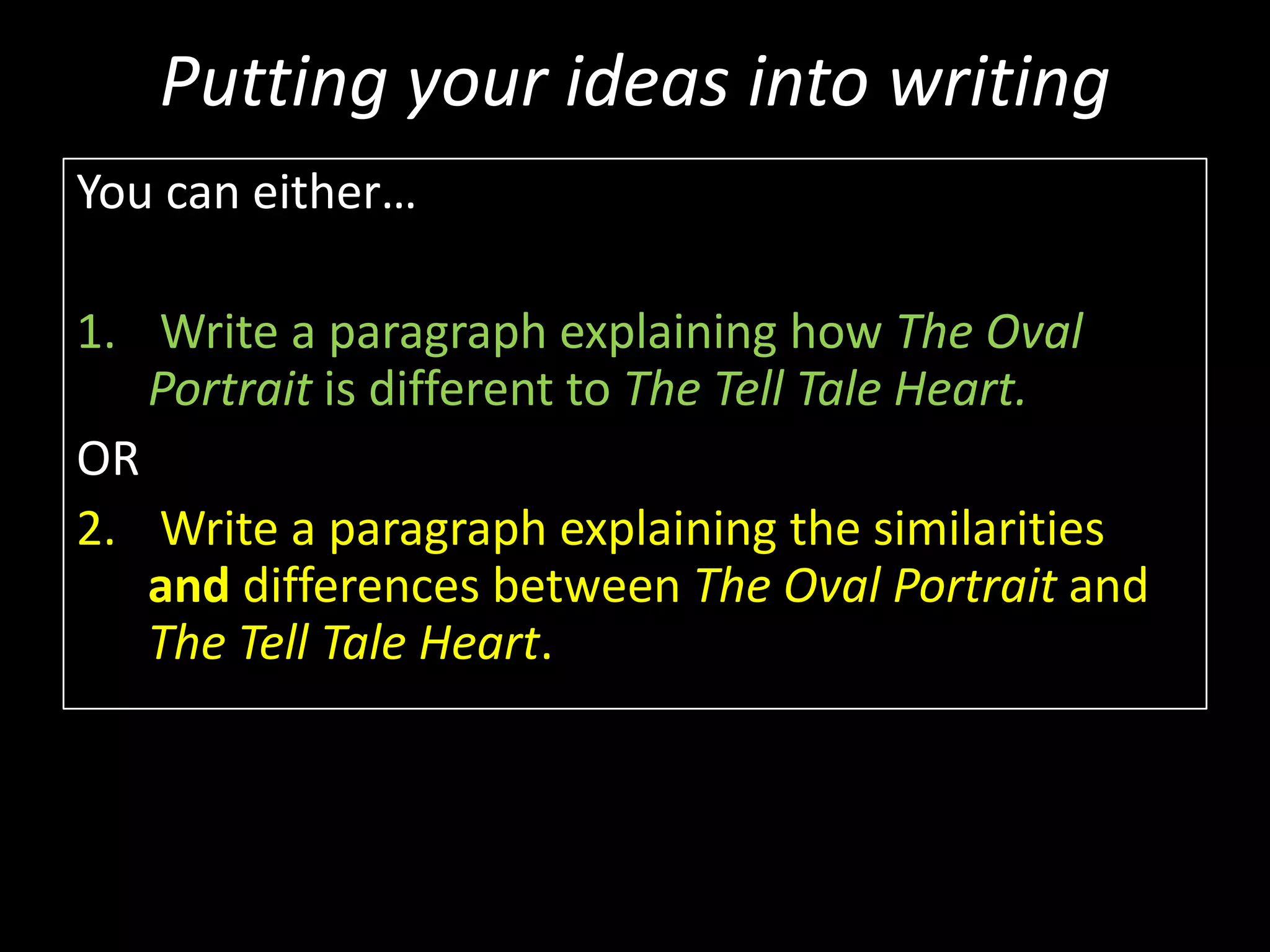 Putting your ideas into writing

You can either…

1. Write a paragraph explaining how The Oval Portrait is different to The Tell Tale Heart.

OR

2. Write a paragraph explaining the similarities and differences between The Oval Portrait and The Tell Tale Heart.